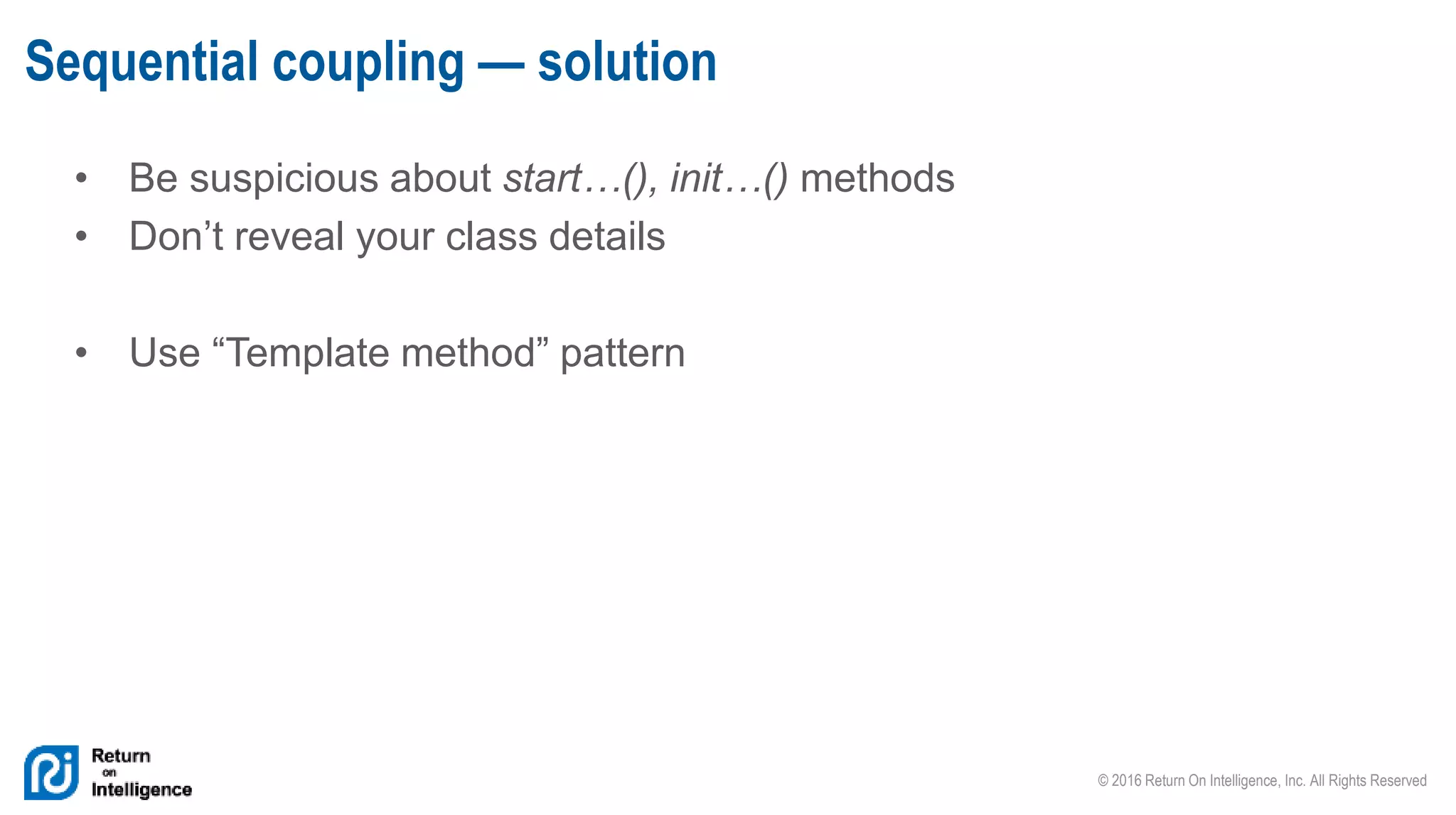 Sequential coupling — solution

• Be suspicious about start…(), init…() methods
• Don’t reveal your class details

• Use “Template method” pattern

Return on Intelligence

© 2016 Return On Intelligence, Inc. All Rights Reserved